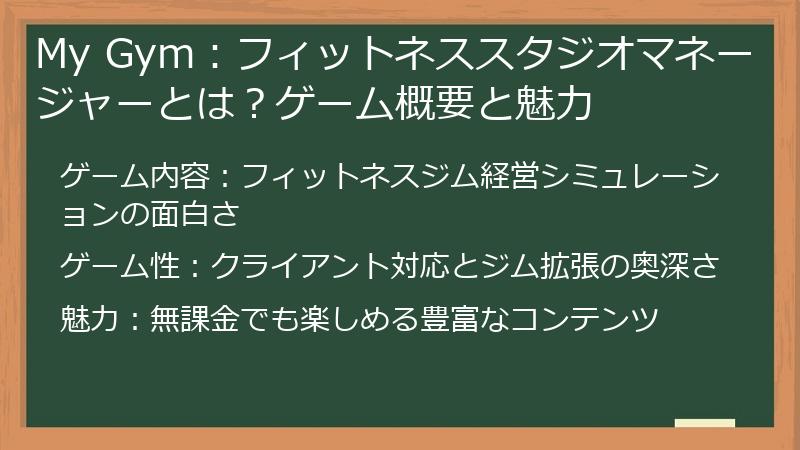 My Gym：フィットネススタジオマネージャーとは？ゲーム概要と魅力

ゲーム内容：フィットネスジム経営シミュレーションの面白さ

ゲーム性：クライアント対応とジム拡張の奥深さ

魅力：無課金でも楽しめる豊富なコンテンツ